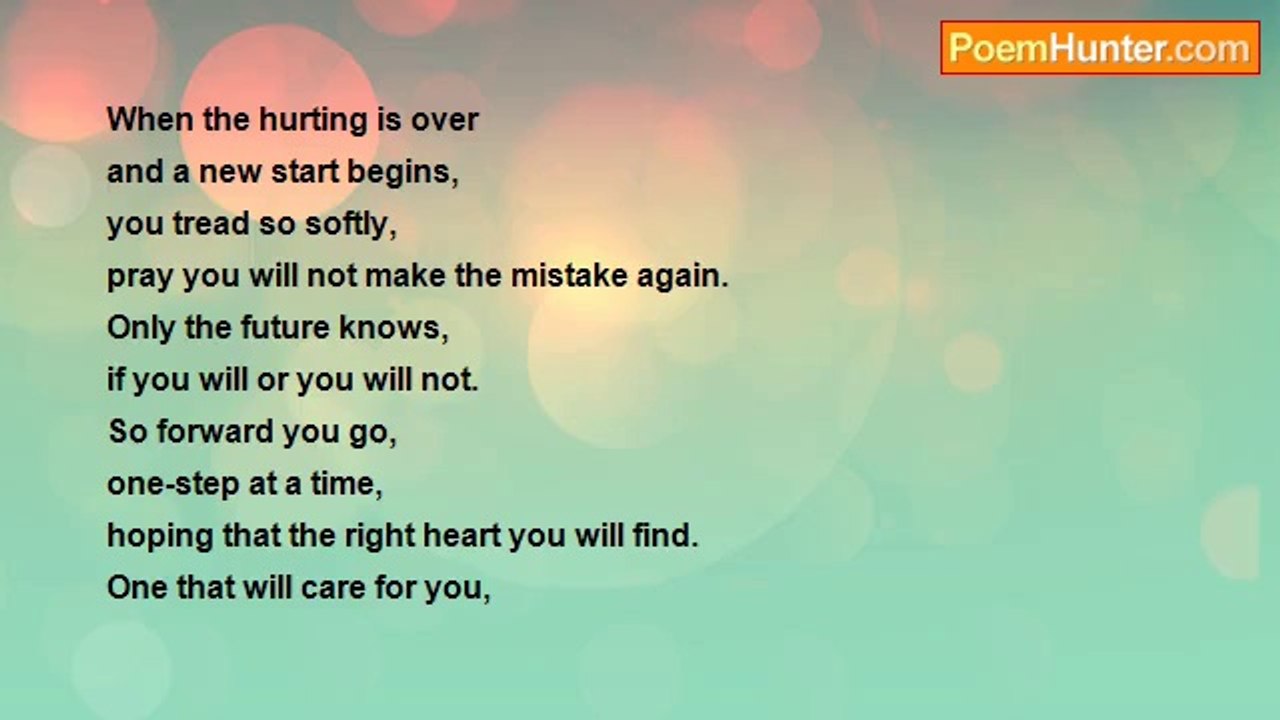 PoemHunter.com

When the hurting is over
and a new start begins,
you tread so softly,
pray you will not make the mistake again.
Only the future knows,
if you will or you will not.
So forward you go,
one-step at a time,
hoping that the right heart you will find.
One that will care for you,